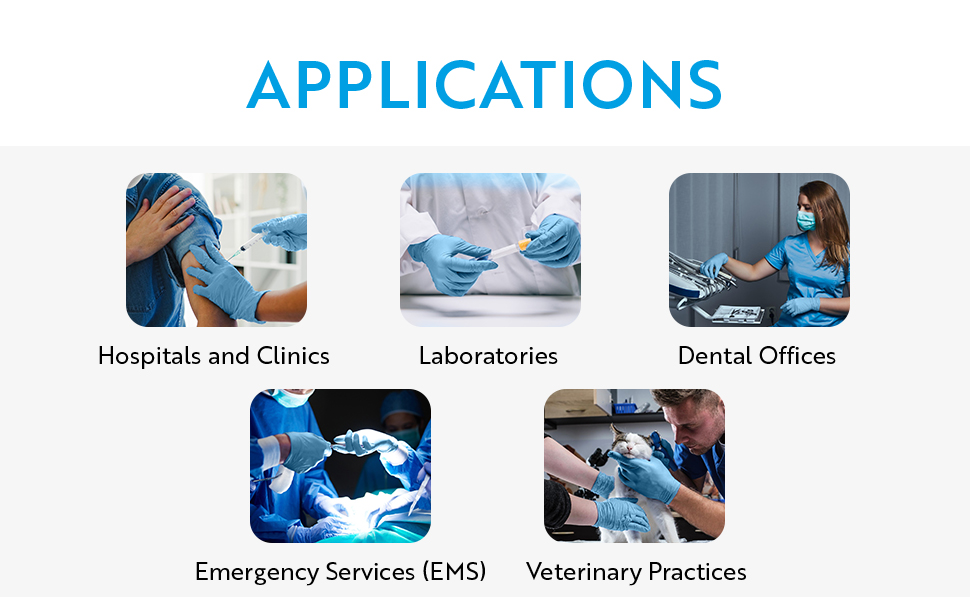 APPLICATIONS

Hospitals and Clinics

Laboratories

Dental Offices

Emergency Services (EMS)

Veterinary Practices